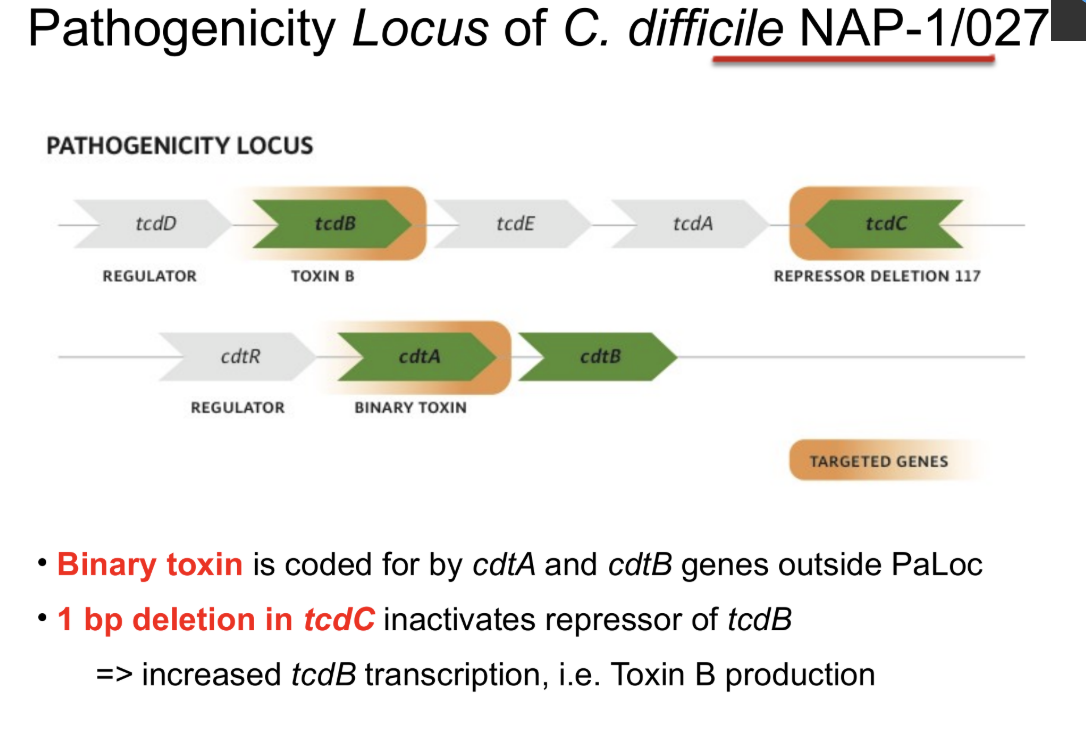 Pathogenicity Locus of C. difficile NAP-1/027

PATHOGENICITY LOCUS

tcdD
REGULATOR

tcdB
TOXIN B

tcdE

tcdA

tcdC
REPRESSOR DELETION 117

cdtR
REGULATOR

cdtA
BINARY TOXIN

cdtB

TARGETED GENES

• Binary toxin is coded for by cdtA and cdtB genes outside PaLoc

• 1 bp deletion in tcdC inactivates repressor of tcdB

=> increased tcdB transcription, i.e. Toxin B production